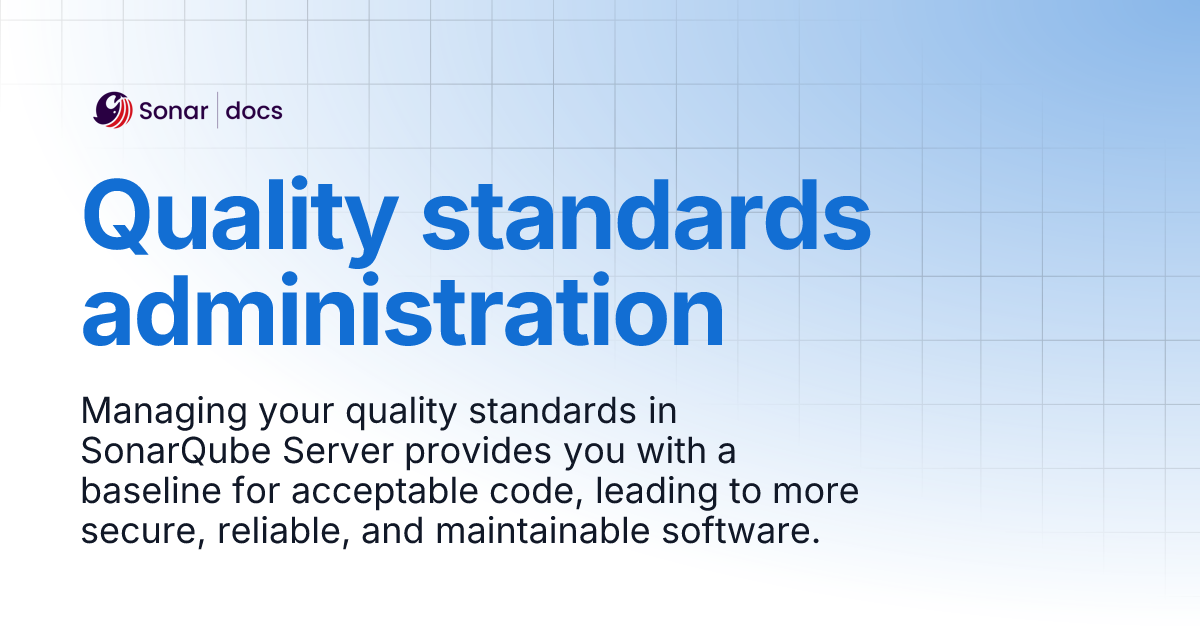 Sonar | docs

Quality standards administration

Managing your quality standards in SonarQube Server provides you with a baseline for acceptable code, leading to more secure, reliable, and maintainable software.